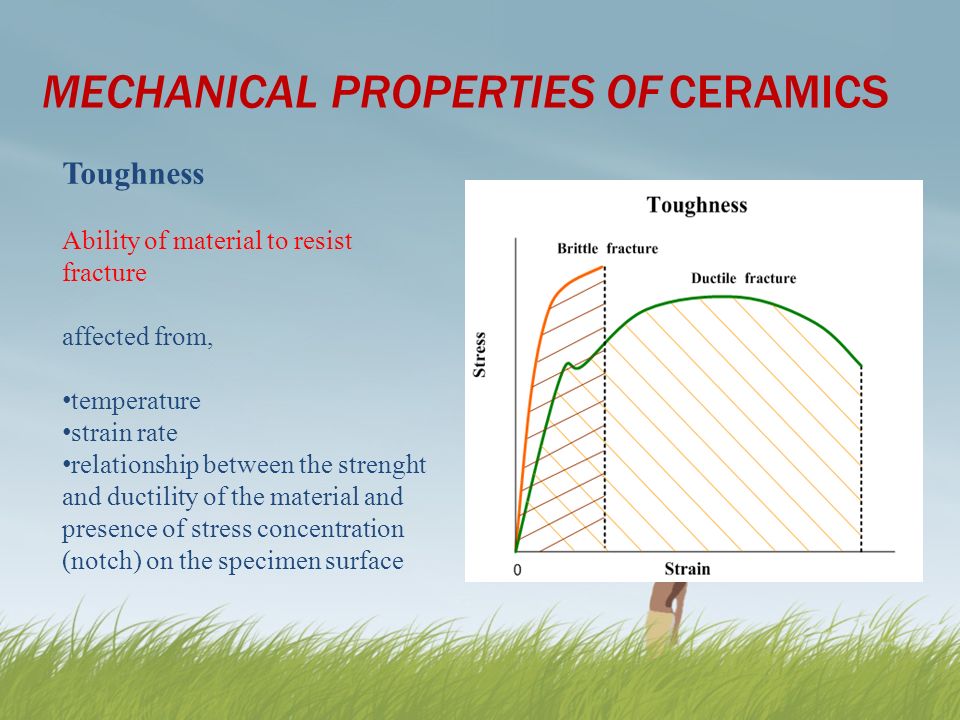 MECHANICAL PROPERTIES OF CERAMICS

Toughness

Ability of material to resist fracture

affected from,

•temperature
•strain rate
•relationship between the strenght and ductility of the material and presence of stress concentration (notch) on the specimen surface

Toughness

Brittle fracture

Ductile fracture

Stress

0

Strain